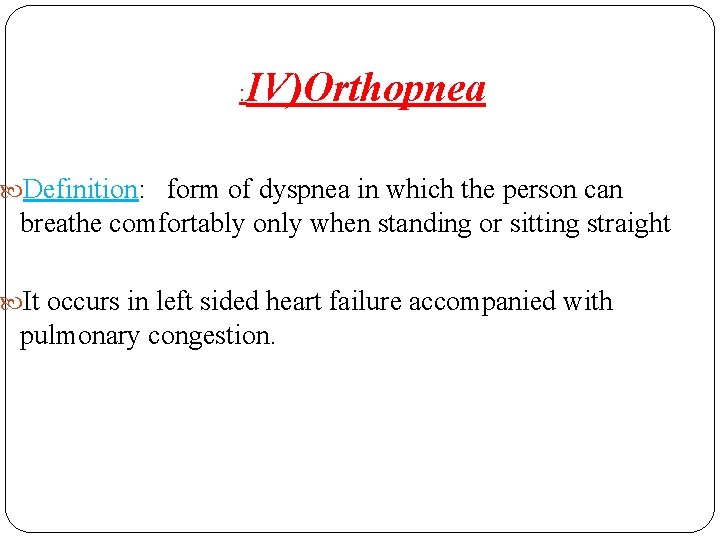 :IV)Orthopnea

Definition: form of dyspnea in which the person can breathe comfortably only when standing or sitting straight

It occurs in left sided heart failure accompanied with pulmonary congestion.